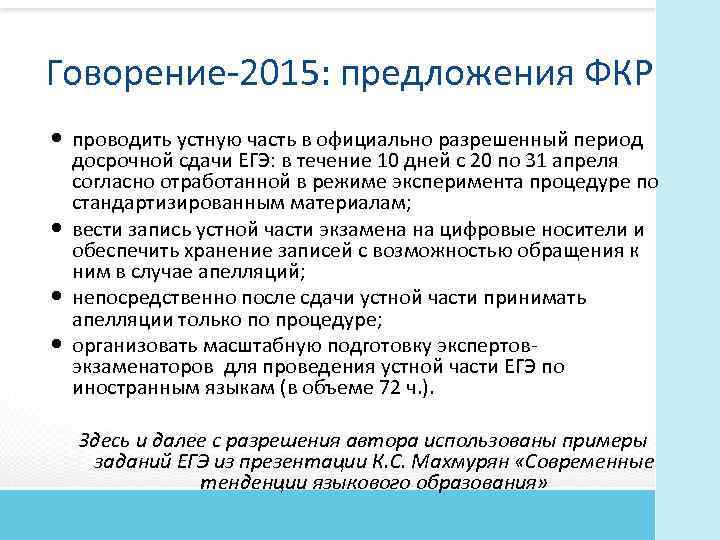 Говорение-2015: предложения ФКР

• проводить устную часть в официально разрешенный период досрочной сдачи ЕГЭ: в течение 10 дней с 20 по 31 апреля согласно отработанной в режиме эксперимента процедуре по стандартизированным материалам;
• вести запись устной части экзамена на цифровые носители и обеспечить хранение записей с возможностью обращения к ним в случае апелляций;
• непосредственно после сдачи устной части принимать апелляции только по процедуре;
• организовать масштабную подготовку экспертов-экзаменаторов для проведения устной части ЕГЭ по иностранным языкам (в объеме 72 ч.).

Здесь и далее с разрешения автора использованы примеры заданий ЕГЭ из презентации К.С. Махмурян «Современные тенденции языкового образования»